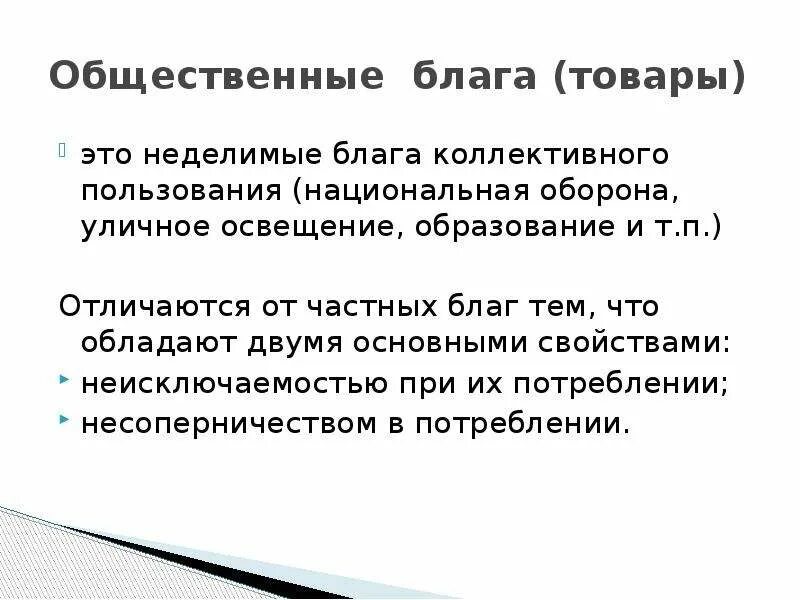 Общественные блага (товары)

это неделимые блага коллективного пользования (национальная оборона, уличное освещение, образование и т.п.)

Отличаются от частных благ тем, что обладают двумя основными свойствами:
неисключаемостью при их потреблении;
несоперничеством в потреблении.